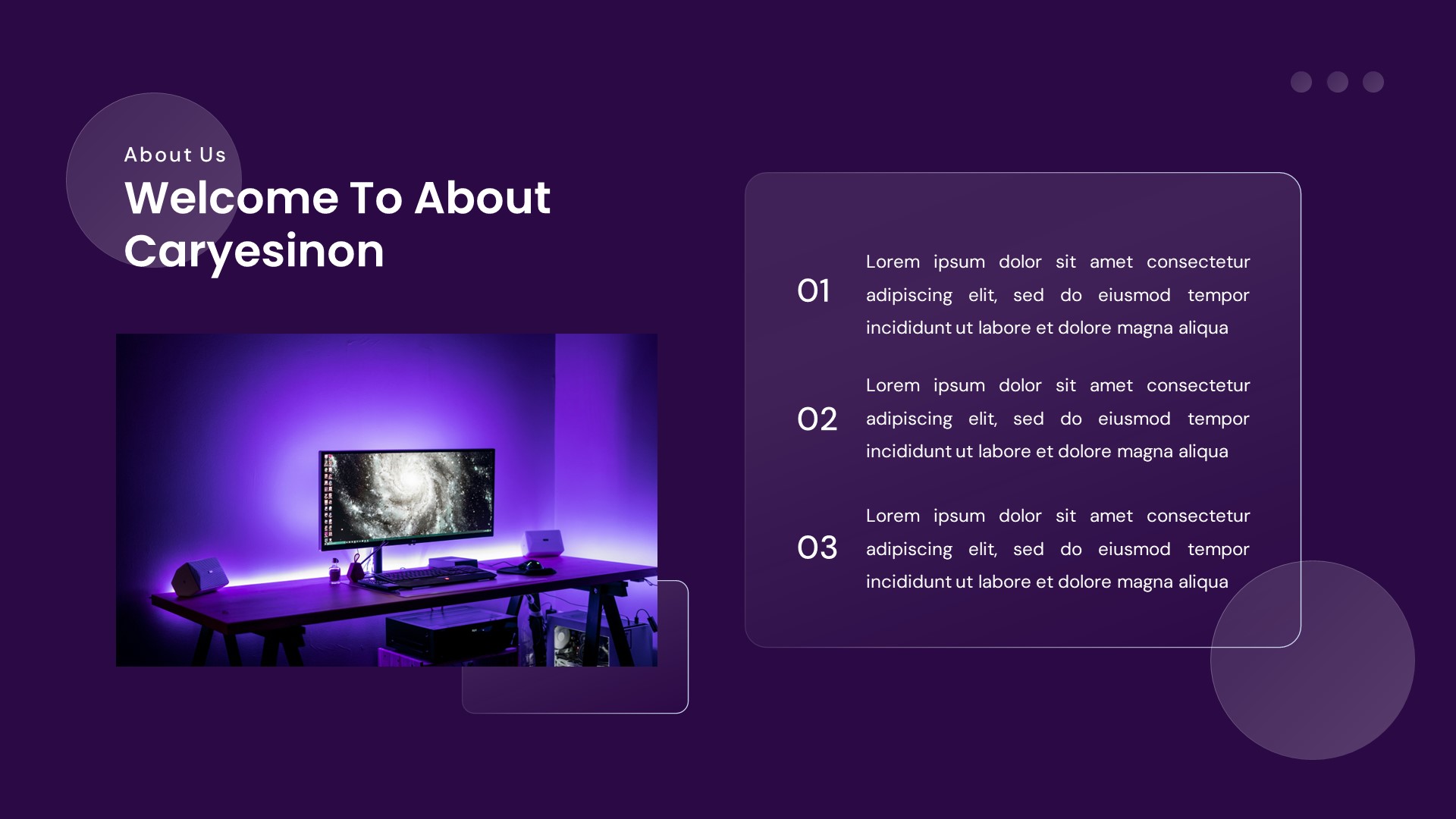 About Us

Welcome To About Caryesinon

01

Lorem ipsum dolor sit amet consectetur adipiscing elit, sed do eiusmod tempor incididunt ut labore et dolore magna aliqua

02

Lorem ipsum dolor sit amet consectetur adipiscing elit, sed do eiusmod tempor incididunt ut labore et dolore magna aliqua

03

Lorem ipsum dolor sit amet consectetur adipiscing elit, sed do eiusmod tempor incididunt ut labore et dolore magna aliqua